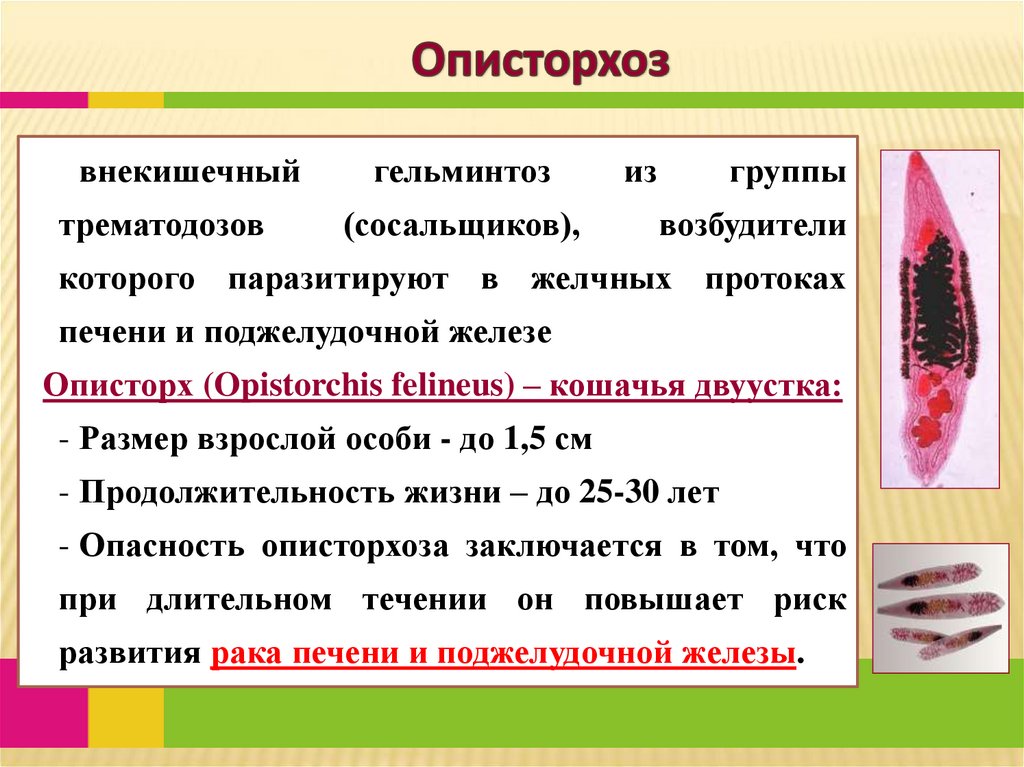 Описторхоз

внекишечный гельминтоз из группы трематодозов (сосальщиков), возбудители которого паразитируют в желчных протоках печени и поджелудочной железе

Описторх (Opistorchis felineus) – кошачья двуустка:

- Размер взрослой особи - до 1,5 см

- Продолжительность жизни – до 25-30 лет

- Опасность описторхоза заключается в том, что при длительном течении он повышает риск развития рака печени и поджелудочной железы.